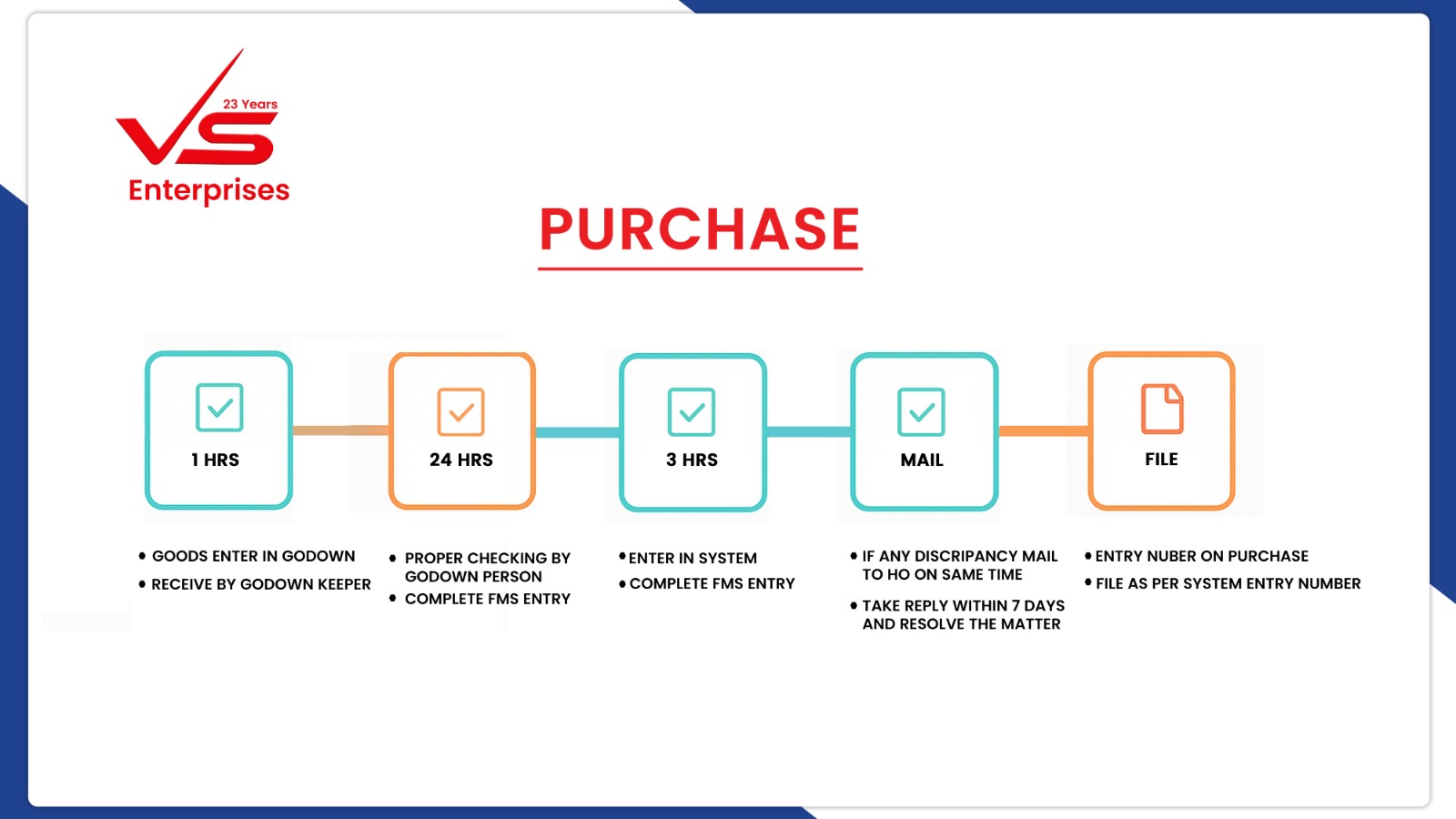 23 Years
VS
Enterprises

PURCHASE

1 HRS

24 HRS

3 HRS

MAIL

FILE

• GOODS ENTER IN GODOWN
• RECEIVE BY GODOWN KEEPER

• PROPER CHECKING BY GODOWN PERSON
• COMPLETE FMS ENTRY

• ENTER IN SYSTEM
• COMPLETE FMS ENTRY

• IF ANY DISCRIPANCY MAIL TO HO ON SAME TIME
• TAKE REPLY WITHIN 7 DAYS AND RESOLVE THE MATTER

• ENTRY NUBER ON PURCHASE
• FILE AS PER SYSTEM ENTRY NUMBER